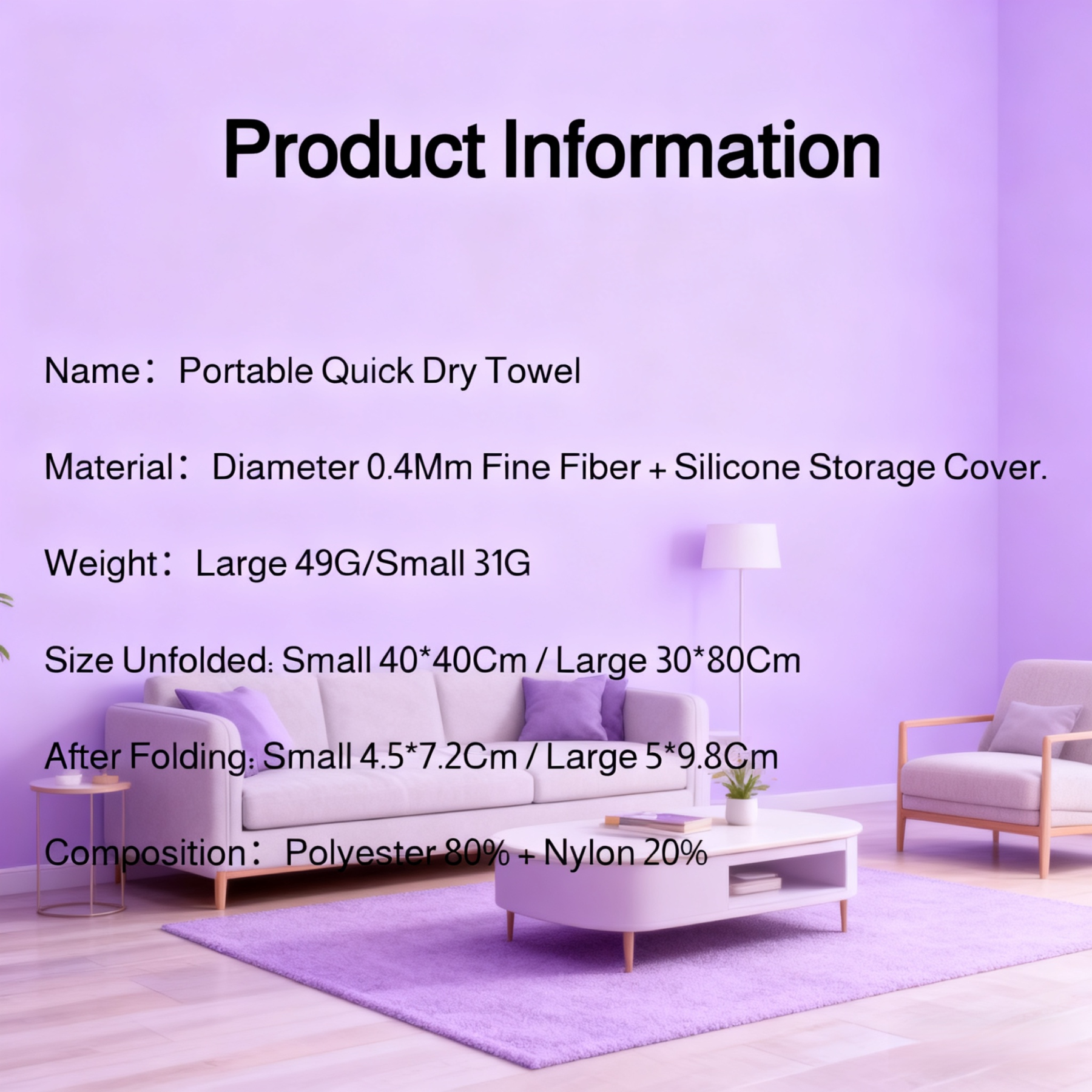 Product Information

Name： Portable Quick Dry Towel

Material： Diameter 0.4Mm Fine Fiber + Silicone Storage Cover.

Weight： Large 49G/Small 31G

Size Unfolded: Small 40*40Cm / Large 30*80Cm

After Folding: Small 4.5*7.2Cm / Large 5*9.8Cm

Composition： Polyester 80% + Nylon 20%